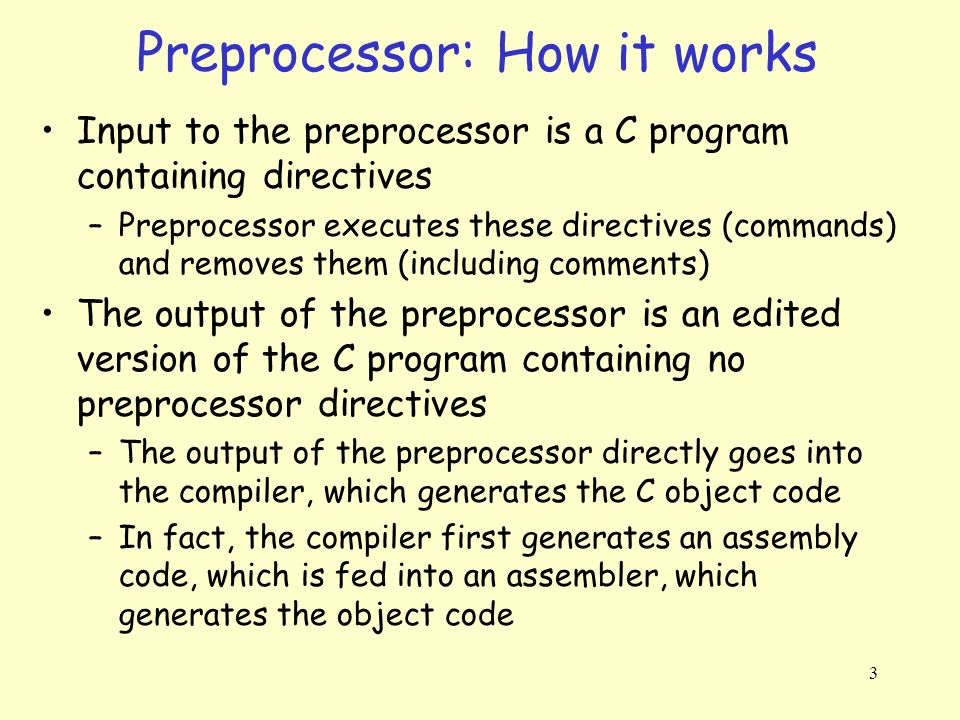 Preprocessor: How it works

• Input to the preprocessor is a C program containing directives
– Preprocessor executes these directives (commands) and removes them (including comments)

• The output of the preprocessor is an edited version of the C program containing no preprocessor directives
– The output of the preprocessor directly goes into the compiler, which generates the C object code
– In fact, the compiler first generates an assembly code, which is fed into an assembler, which generates the object code

3